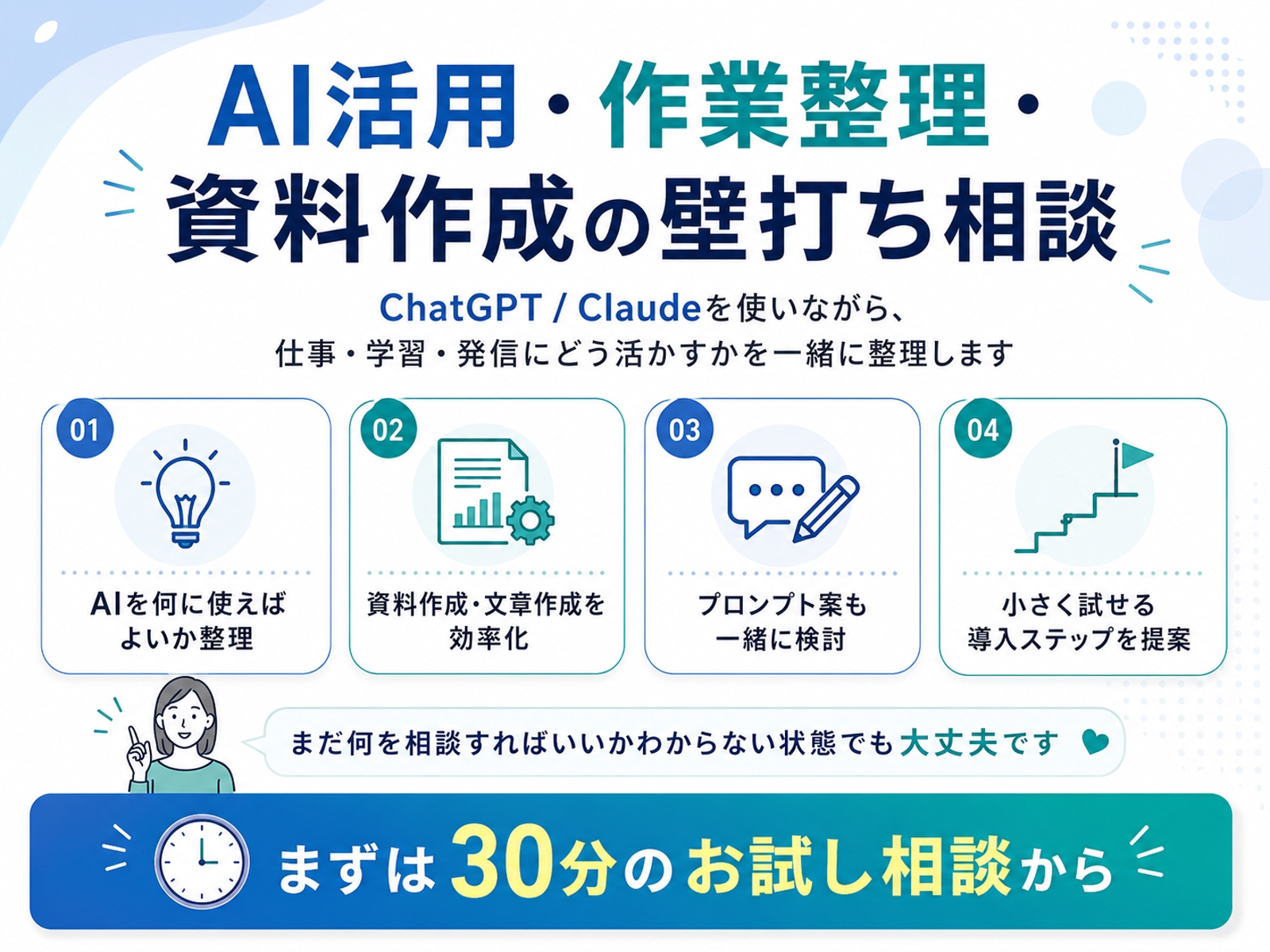 AI活用・作業整理・資料作成の壁打ち相談

ChatGPT / Claudeを使いながら、仕事・学習・発信にどう活かすかを一緒に整理します

01
AIを何に使えばよいか整理

02
資料作成・文章作成を効率化

03
プロンプト案も一緒に検討

04
小さく試せる導入ステップを提案

まだ何を相談すればいいかわからない状態でも大丈夫です

まずは30分のお試し相談から